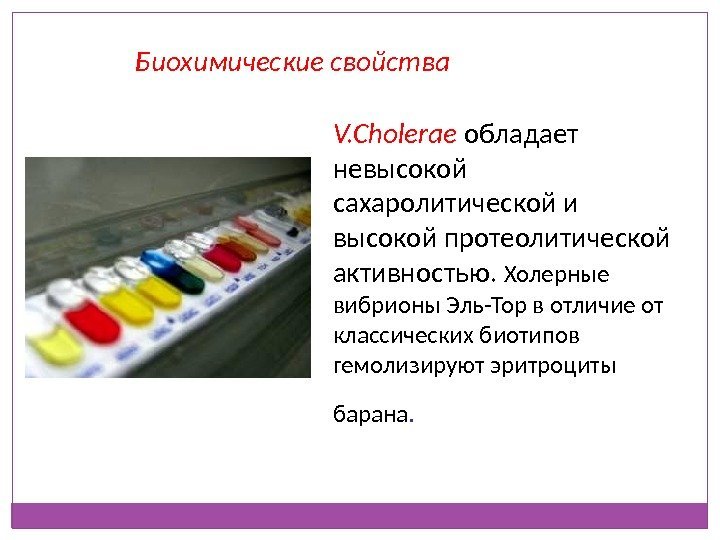 Биохимические свойства

V.Cholerae обладает невысокой сахаролитической и высокой протеолитической активностью. Холерные вибрионы Эль-Тор в отличие от классических биотипов гемолизируют эритроциты

барана.